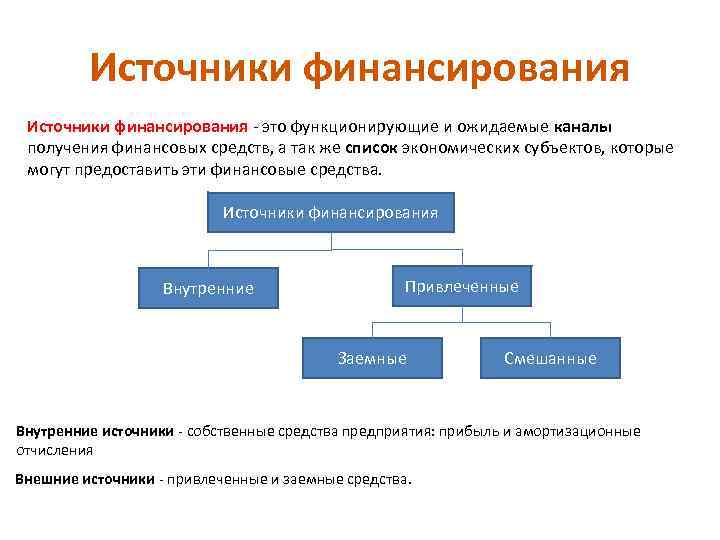 Источники финансирования

Источники финансирования - это функционирующие и ожидаемые каналы получения финансовых средств, а так же список экономических субъектов, которые могут предоставить эти финансовые средства.

Источники финансирования

Внутренние

Привлеченные

Заемные

Смешанные

Внутренние источники - собственные средства предприятия: прибыль и амортизационные отчисления

Внешние источники - привлеченные и заемные средства.